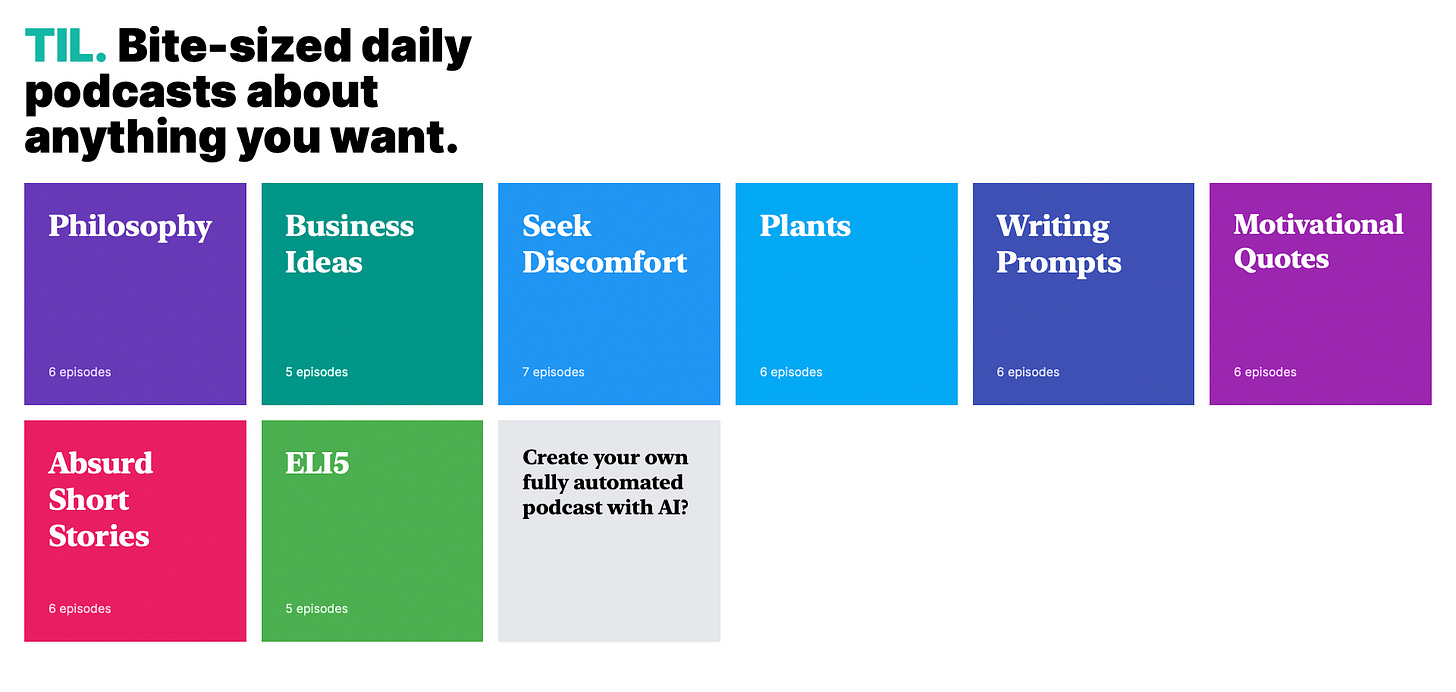 TIL. Bite-sized daily podcasts about anything you want.

Philosophy

6 episodes

Business Ideas

5 episodes

Seek Discomfort

7 episodes

Plants

6 episodes

Writing Prompts

6 episodes

Motivational Quotes

6 episodes

Absurd Short Stories

6 episodes

ELI5

5 episodes

Create your own fully automated podcast with AI?